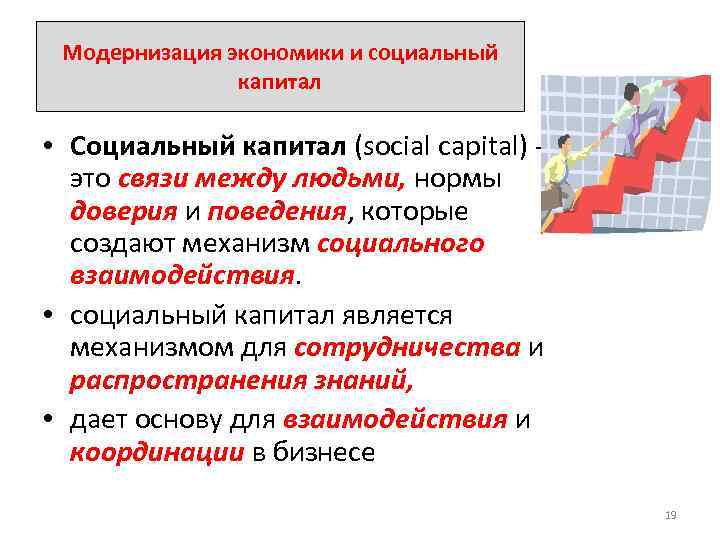 Модернизация экономики и социальный капитал

• Социальный капитал (social capital) - это связи между людьми, нормы доверия и поведения, которые создают механизм социального взаимодействия.

• социальный капитал является механизмом для сотрудничества и распространения знаний,

• дает основу для взаимодействия и координации в бизнесе

19